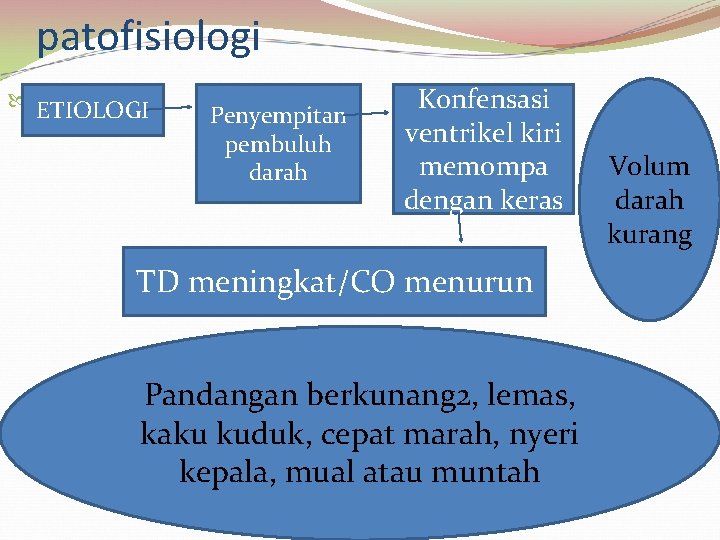 patofisiologi

ETIOLOGI

Penyempitan pembuluh darah

Konfensasi ventrikel kiri memompa dengan keras

Volum darah kurang

TD meningkat/CO menurun

Pandangan berkunang2, lemas, kaku kuduk, cepat marah, nyeri kepala, mual atau muntah